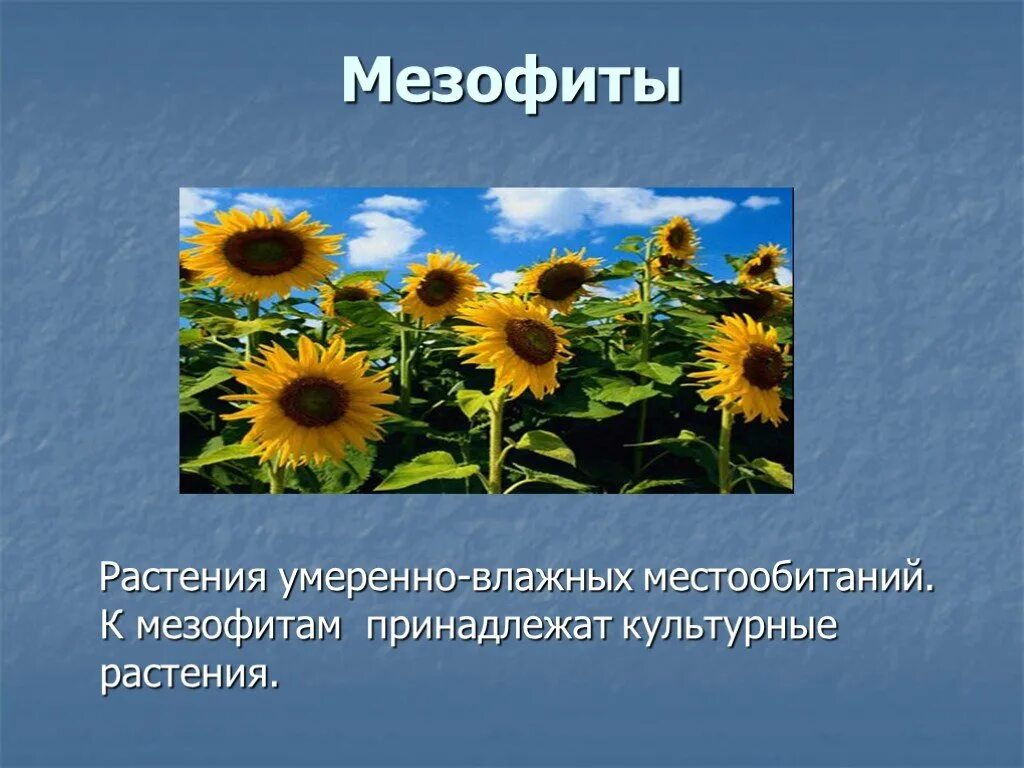 Мезофиты

Растения умеренно-влажных местообитаний. К мезофитам принадлежат культурные растения.